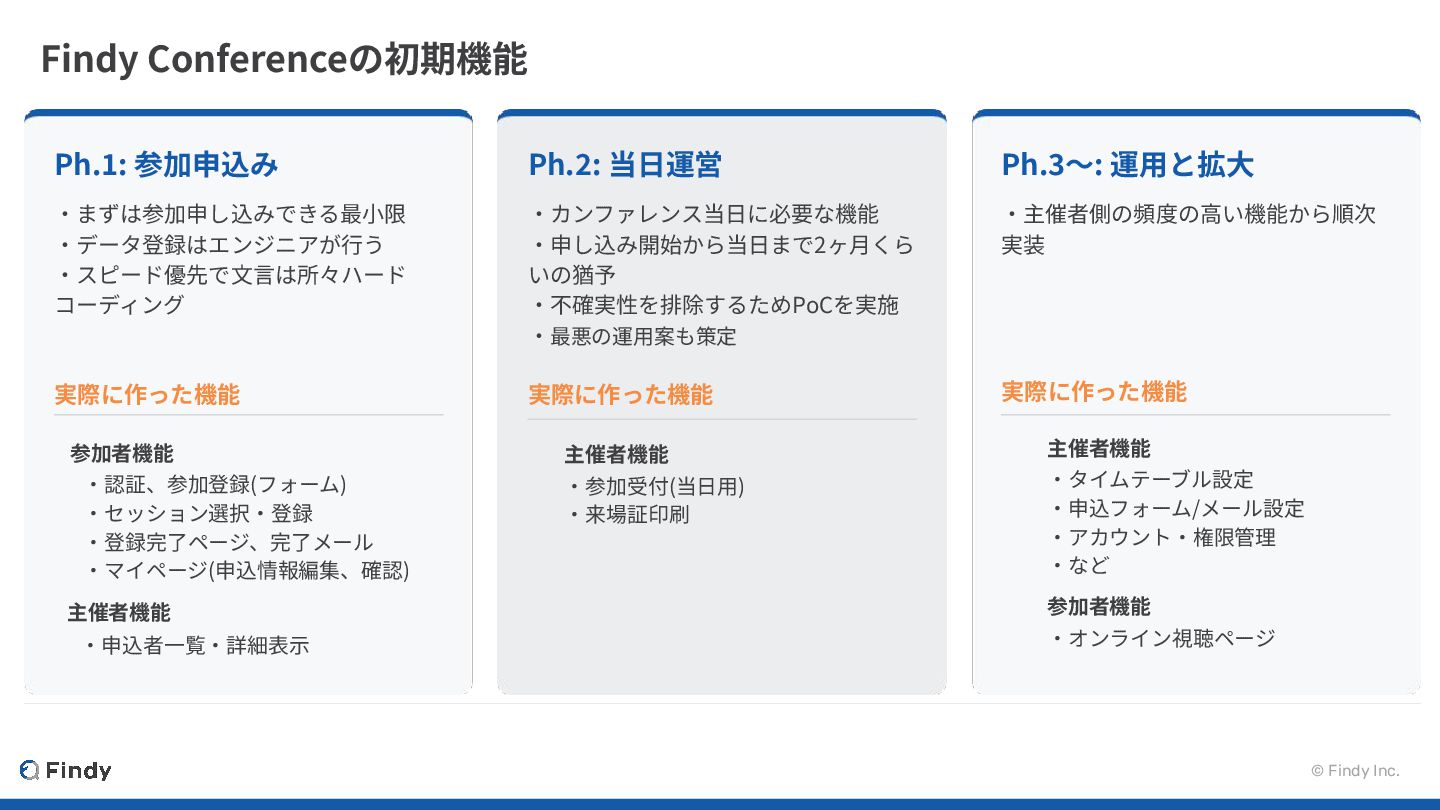 Findy Conferenceの初期機能

Ph.1: 参加申込み

・まずは参加申し込みできる最小限
・データ登録はエンジニアが行う
・スピード優先で文言は所々ハードコーディング

実際に作った機能

参加者機能
・認証、参加登録(フォーム)
・セッション選択・登録
・登録完了ページ、完了メール
・マイページ(申込情報編集、確認)

主催者機能
・申込者一覧・詳細表示

Ph.2: 当日運営

・カンファレンス当日に必要な機能
・申し込み開始から当日まで2ヶ月くらいの猶予
・不確実性を排除するためPoCを実施
・最悪の運用案も策定

実際に作った機能

主催者機能
・参加受付(当日用)
・来場証印刷

Ph.3〜: 運用と拡大

・主催者側の頻度の高い機能から順次実装

実際に作った機能

主催者機能
・タイムテーブル設定
・申込フォーム/メール設定
・アカウント・権限管理
・など

参加者機能
・オンライン視聴ページ

Findy

© Findy Inc.